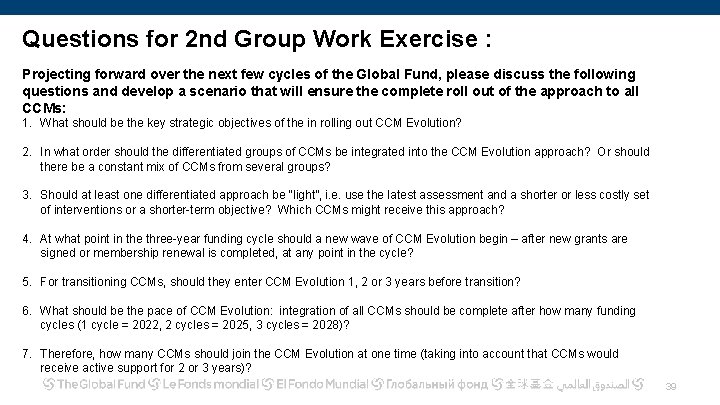 Questions for 2nd Group Work Exercise :

Projecting forward over the next few cycles of the Global Fund, please discuss the following questions and develop a scenario that will ensure the complete roll out of the approach to all CCMs:

1. What should be the key strategic objectives of the in rolling out CCM Evolution?

2. In what order should the differentiated groups of CCMs be integrated into the CCM Evolution approach? Or should there be a constant mix of CCMs from several groups?

3. Should at least one differentiated approach be "light", i.e. use the latest assessment and a shorter or less costly set of interventions or a shorter-term objective? Which CCMs might receive this approach?

4. At what point in the three-year funding cycle should a new wave of CCM Evolution begin – after new grants are signed or membership renewal is completed, at any point in the cycle?

5. For transitioning CCMs, should they enter CCM Evolution 1, 2 or 3 years before transition?

6. What should be the pace of CCM Evolution: integration of all CCMs should be complete after how many funding cycles (1 cycle = 2022, 2 cycles = 2025, 3 cycles = 2028)?

7. Therefore, how many CCMs should join the CCM Evolution at one time (taking into account that CCMs would receive active support for 2 or 3 years)?

The Global Fund Le Fonds mondial El Fondo Mundial Глобальный фонд 全球基金 الصندوق العالمي

39